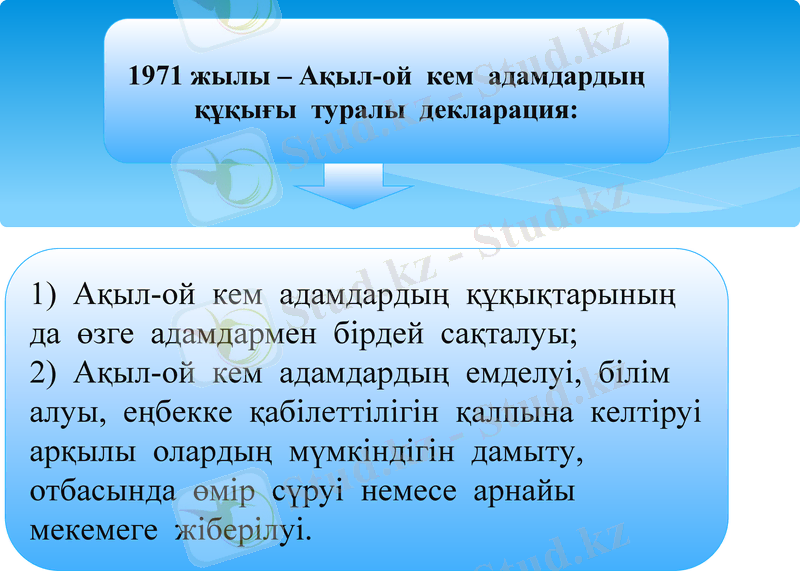 1971 жылы – Ақыл-ой кем адамдардың құқығы туралы декларация:

1) Ақыл-ой кем адамдардың құқықтарының да өзге адамдармен бірдей сақталуы;
2) Ақыл-ой кем адамдардың емделуі, білім алуы, еңбекке қабілеттілігін қалпына келтіруі арқылы олардың мүмкіндігін дамыту, отбасында өмір сүруі немесе арнайы мекемеге жіберілуі.

Stud.kz - Stud.kz